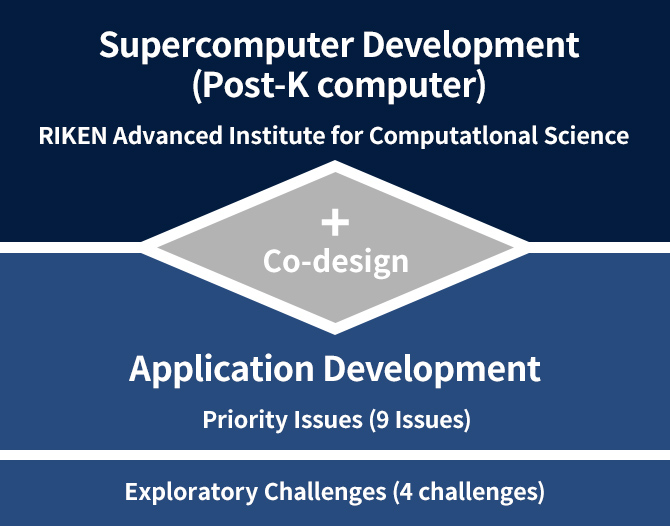 Supercomputer Development (Post-K computer)

RIKEN Advanced Institute for Computatlonal Science

+
Co-design

Application Development

Priority Issues (9 Issues)

Exploratory Challenges (4 challenges)